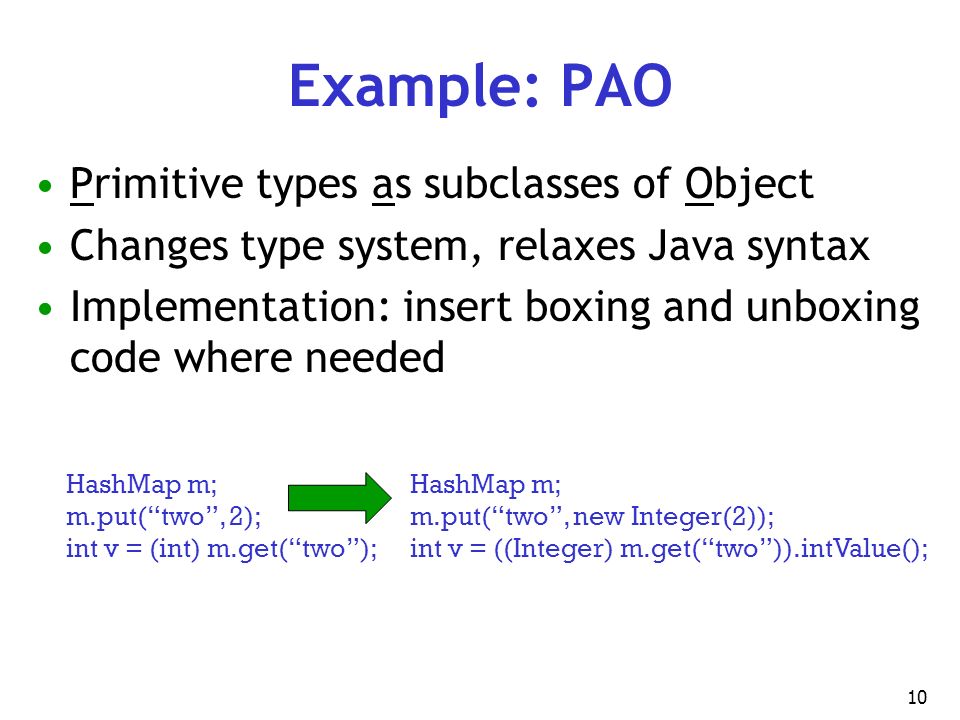 Example: PAO

• Primitive types as subclasses of Object
• Changes type system, relaxes Java syntax
• Implementation: insert boxing and unboxing code where needed

HashMap m;
m.put(“two”, 2);
int v = (int) m.get(“two”);

HashMap m;
m.put(“two”, new Integer(2));
int v = ((Integer) m.get(“two”)).intValue();

10